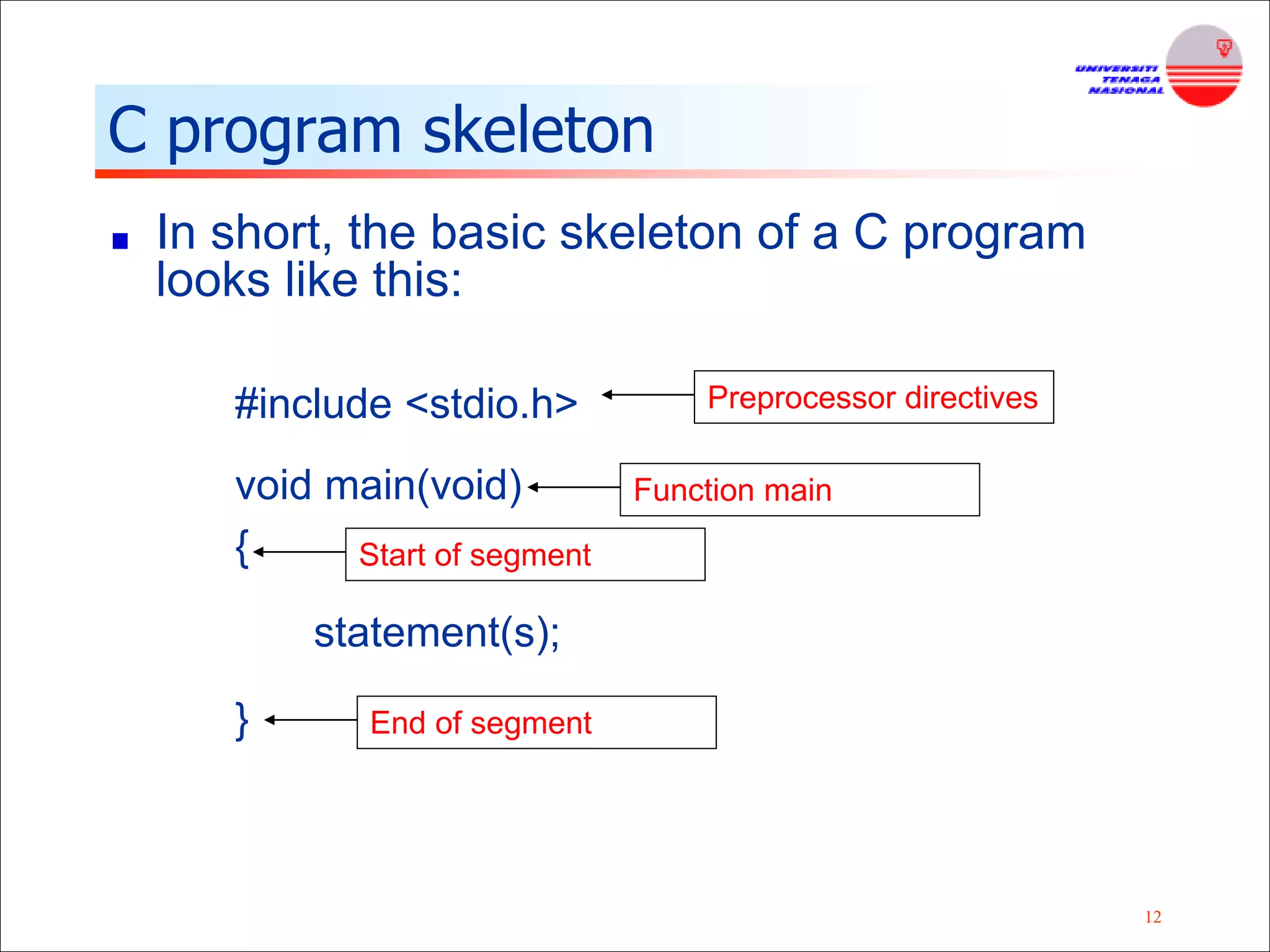 UNIVERSITI TENAGA NASIONAL

C program skeleton

In short, the basic skeleton of a C program looks like this:

#include <stdio.h>

Preprocessor directives

void main(void)

Function main

{

Start of segment

statement(s);

}

End of segment

12